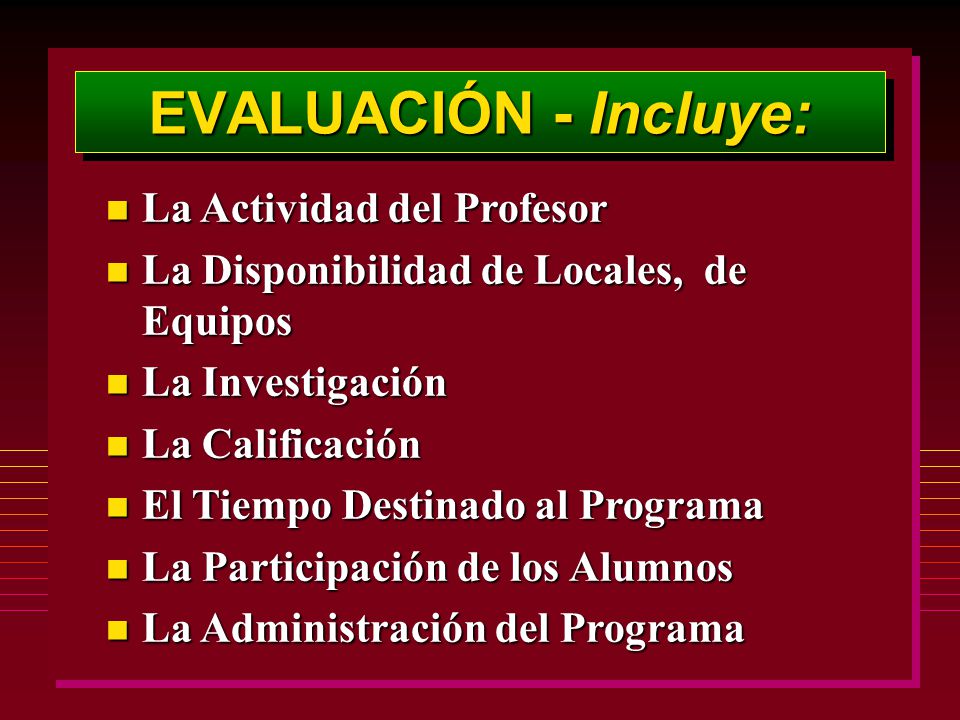 EVALUACIÓN - Incluye:

- La Actividad del Profesor
- La Disponibilidad de Locales, de Equipos
- La Investigación
- La Calificación
- El Tiempo Destinado al Programa
- La Participación de los Alumnos
- La Administración del Programa